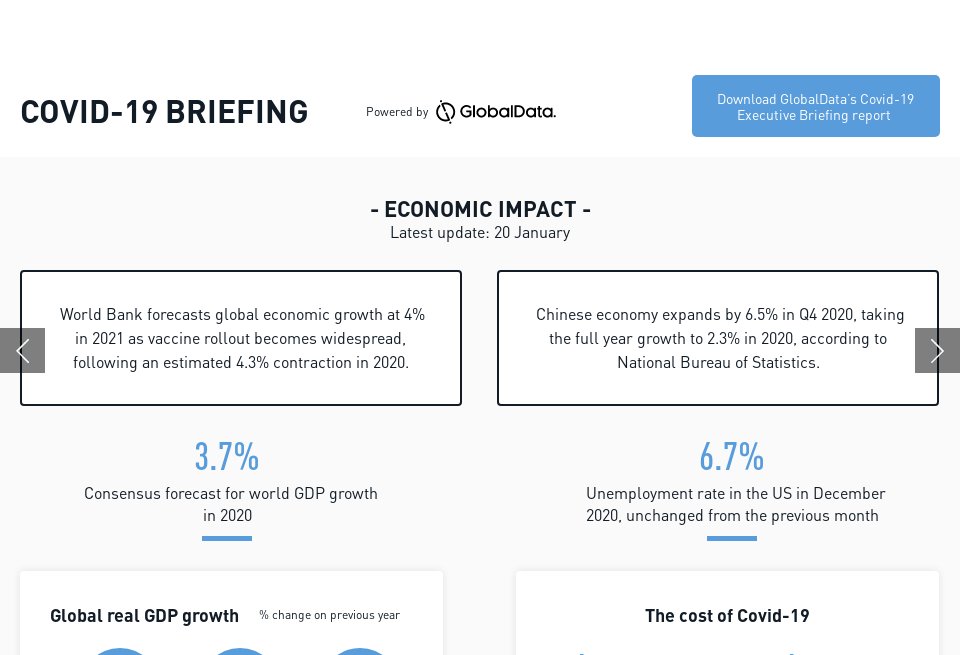 COVID-19 BRIEFING

Powered by GlobalData.

Download GlobalData's Covid-19 Executive Briefing report

- ECONOMIC IMPACT -
Latest update: 20 January

World Bank forecasts global economic growth at 4% in 2021 as vaccine rollout becomes widespread, following an estimated 4.3% contraction in 2020.

Chinese economy expands by 6.5% in Q4 2020, taking the full year growth to 2.3% in 2020, according to National Bureau of Statistics.

3.7%
Consensus forecast for world GDP growth in 2020

6.7%
Unemployment rate in the US in December 2020, unchanged from the previous month

Global real GDP growth
% change on previous year

The cost of Covid-19